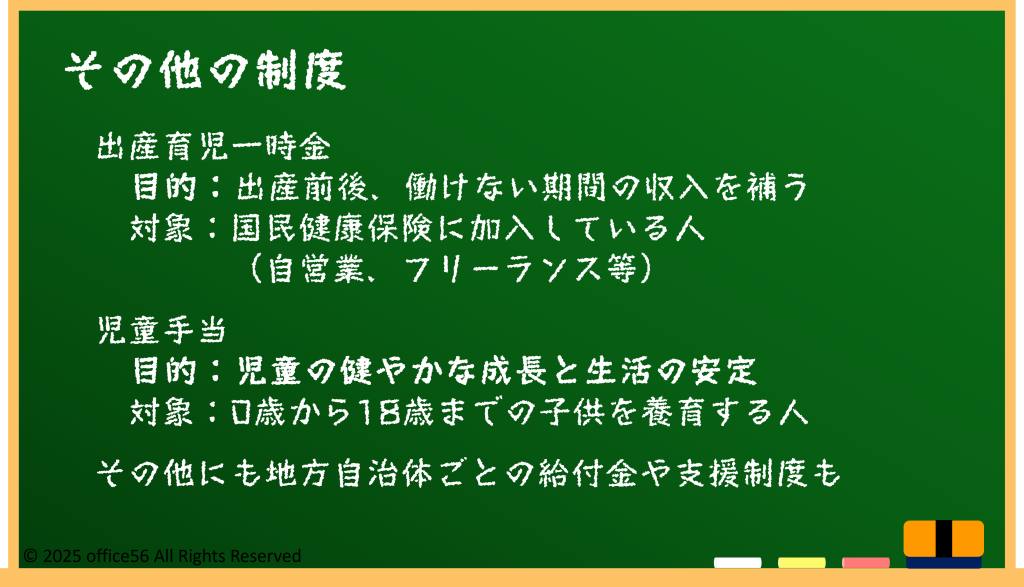 その他の制度

出産育児一時金
目的：出産前後、働けない期間の収入を補う
対象：国民健康保険に加入している人
（自営業、フリーランス等）

児童手当
目的：児童の健やかな成長と生活の安定
対象：0歳から18歳までの子供を養育する人

その他にも地方自治体ごとの給付金や支援制度も

© 2025 office56 All Rights Reserved